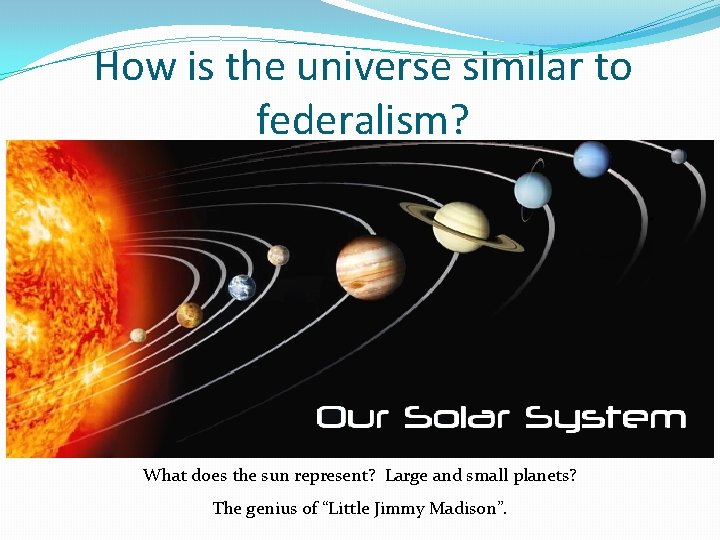 How is the universe similar to federalism?

Our Solar System

What does the sun represent? Large and small planets?

The genius of "Little Jimmy Madison".